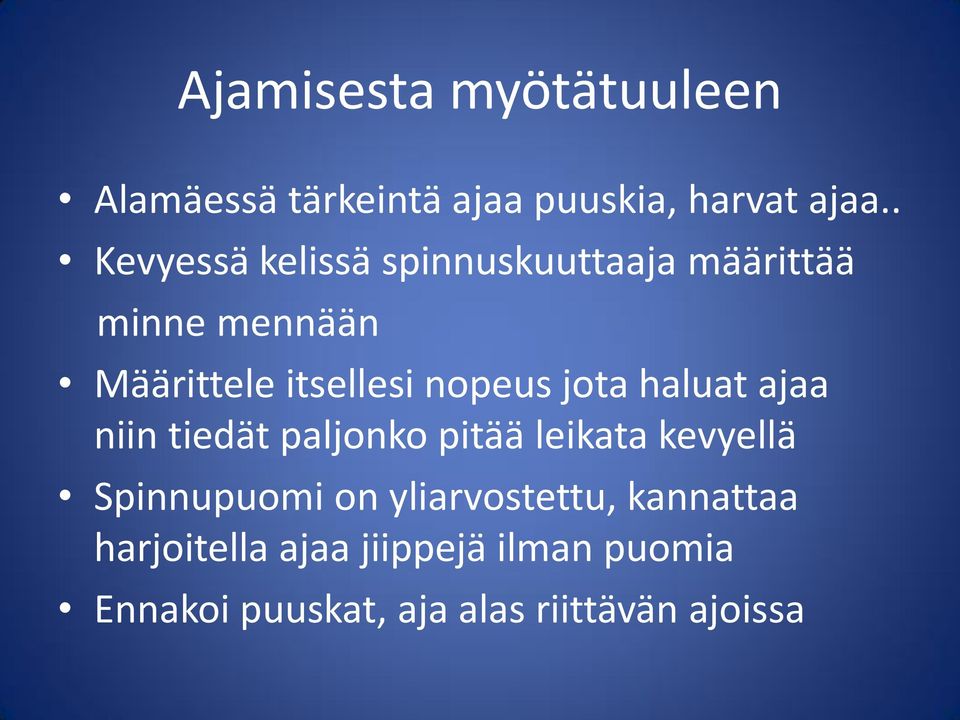 Ajamisesta myötätuuleen

• Alamäessä tärkeintä ajaa puuskia, harvat ajaa..
• Kevyessä kelissä spinnuskuuttaaja määrittää minne mennään
• Määrittele itsellesi nopeus jota haluat ajaa niin tiedät paljonko pitää leikata kevyellä
• Spinnupuomi on yliarvostettu, kannattaa harjoitella ajaa jiippejä ilman puomia
• Ennakoi puuskat, aja alas riittävän ajoissa